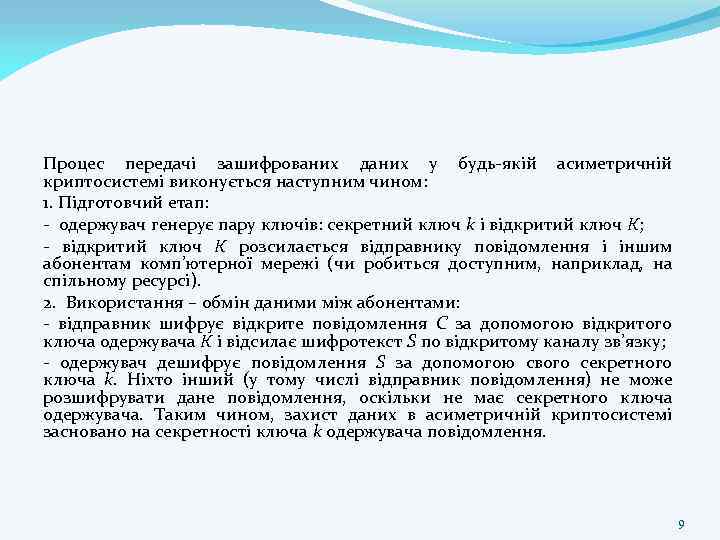 Процес передачі зашифрованих даних у будь-якій асиметричній криптосистемі виконується наступним чином:

1. Підготовчий етап:

- одержувач генерує пару ключів: секретний ключ $k$ і відкритий ключ $K$;

- відкритий ключ $K$ розсилається відправнику повідомлення і іншим абонентам комп'ютерної мережі (чи робиться доступним, наприклад, на спільному ресурсі).

2. Використання – обмін даними між абонентами:

- відправник шифрує відкрите повідомлення $C$ за допомогою відкритого ключа одержувача $K$ і відсилає шифротекст $S$ по відкритому каналу зв'язку;

- одержувач дешифрує повідомлення $S$ за допомогою свого секретного ключа $k$. Ніхто інший (у тому числі відправник повідомлення) не може розшифрувати дане повідомлення, оскільки не має секретного ключа одержувача. Таким чином, захист даних в асиметричній криптосистемі засновано на секретності ключа $k$ одержувача повідомлення.

9